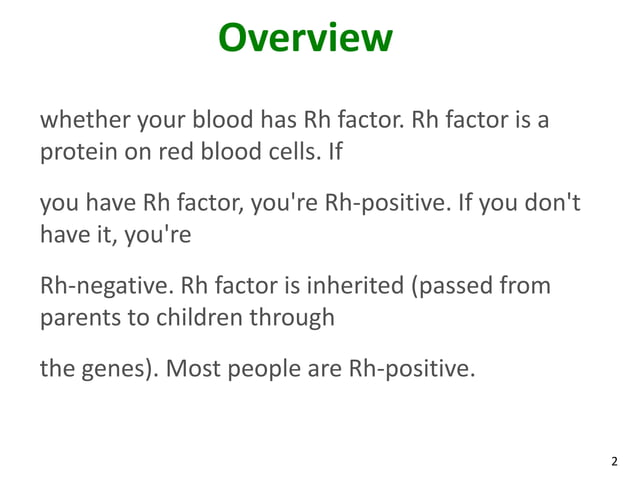 Overview

whether your blood has Rh factor. Rh factor is a protein on red blood cells. If

you have Rh factor, you're Rh-positive. If you don't have it, you're

Rh-negative. Rh factor is inherited (passed from parents to children through

the genes). Most people are Rh-positive.

2